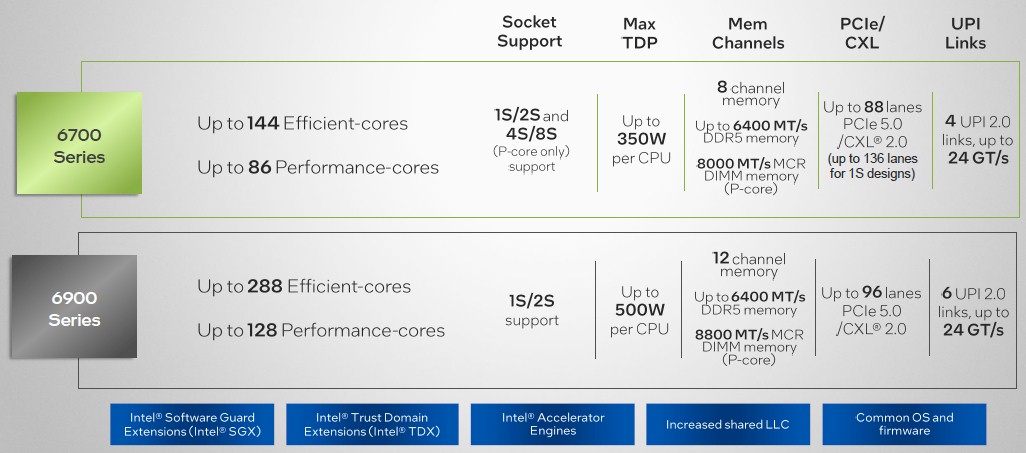 |  |  | Socket Support | Max TDP | Mem Channels | PCIe/ CXL | UPI Links |
|---|---|---|---|---|---|---|
| 6700 Series | Up to 144 Efficient-cores<br>Up to 86 Performance-cores | 1S/2S and 4S/8S (P-core only) support | Up to 350W per CPU | 8 channel memory<br>Up to 6400 MT/s DDR5 memory<br>8000 MT/s MCR DIMM memory (P-core) | Up to 88 lanes PCIe 5.0 /CXL® 2.0 (up to 136 lanes for 1S designs) | 4 UPI 2.0 links, up to 24 GT/s |
| 6900 Series | Up to 288 Efficient-cores<br>Up to 128 Performance-cores | 1S/2S support | Up to 500W per CPU | 12 channel memory<br>Up to 6400 MT/s DDR5 memory<br>8800 MT/s MCR DIMM memory (P-core) | Up to 96 lanes PCIe 5.0 /CXL® 2.0 | 6 UPI 2.0 links, up to 24 GT/s |

Intel® Software Guard Extensions (Intel® SGX)

Intel® Trust Domain Extensions (Intel® TDX)

Intel® Accelerator Engines

Increased shared LLC

Common OS and firmware